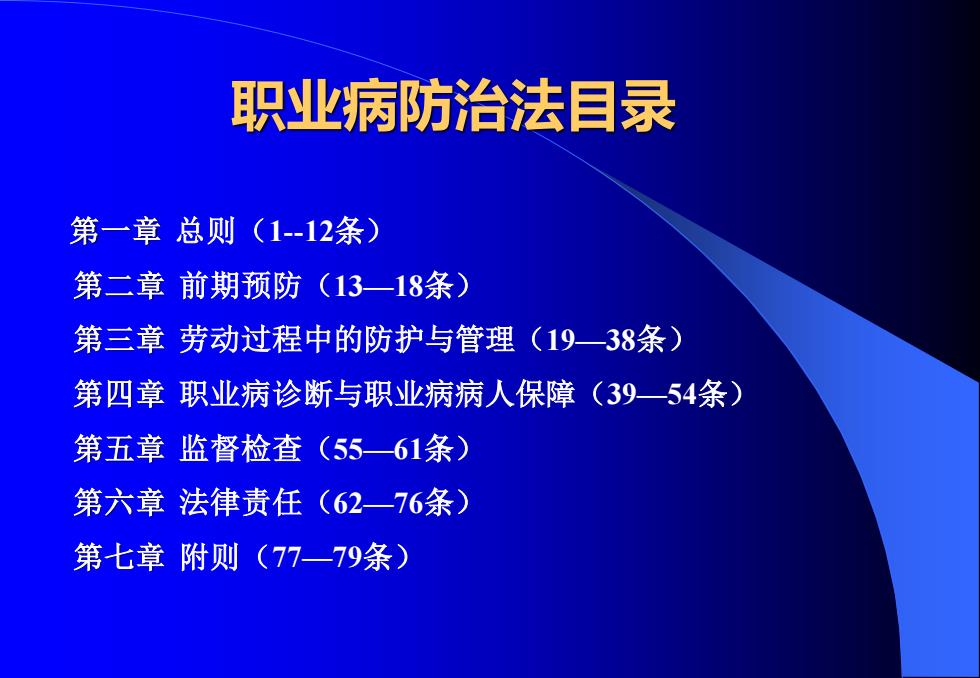 职业病防治法目录

第一章 总则（1--12条）
第二章 前期预防（13—18条）
第三章 劳动过程中的防护与管理（19—38条）
第四章 职业病诊断与职业病病人保障（39—54条）
第五章 监督检查（55—61条）
第六章 法律责任（62—76条）
第七章 附则（77—79条）